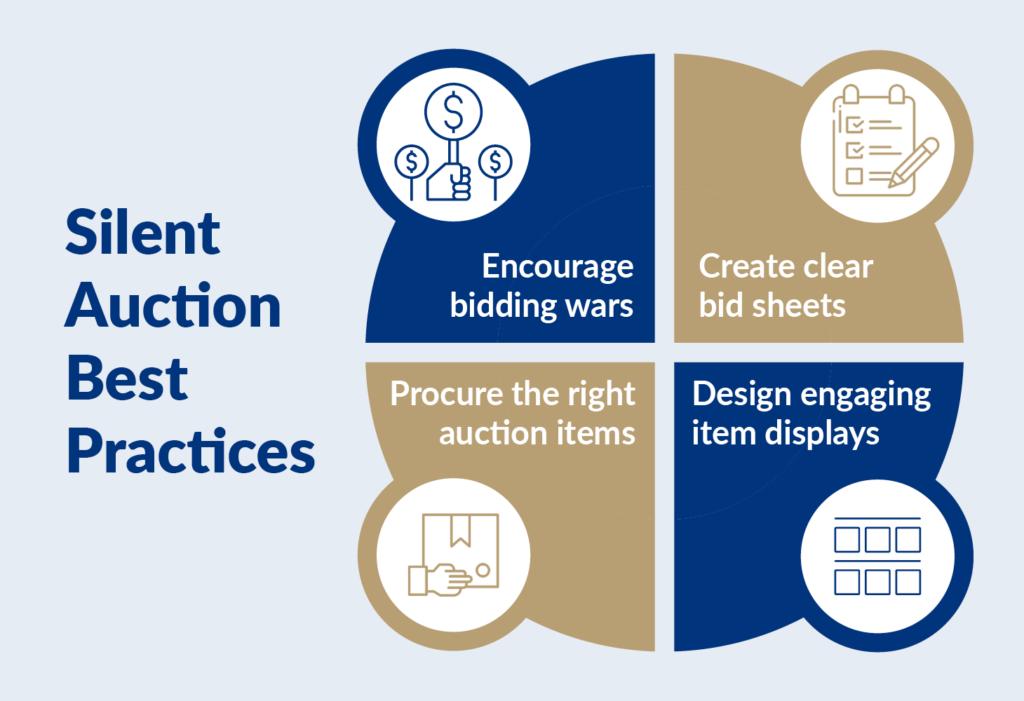 Silent Auction Best Practices

Encourage bidding wars

Create clear bid sheets

Procure the right auction items

Design engaging item displays